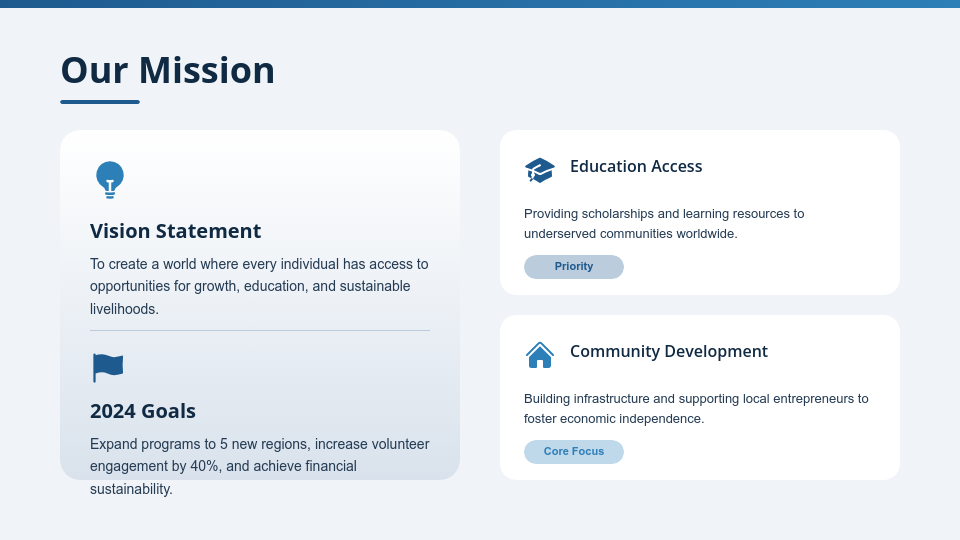 Our Mission

Vision Statement

To create a world where every individual has access to opportunities for growth, education, and sustainable livelihoods.

2024 Goals

Expand programs to 5 new regions, increase volunteer engagement by 40%, and achieve financial sustainability.

Education Access

Providing scholarships and learning resources to underserved communities worldwide.

Priority

Community Development

Building infrastructure and supporting local entrepreneurs to foster economic independence.

Core Focus